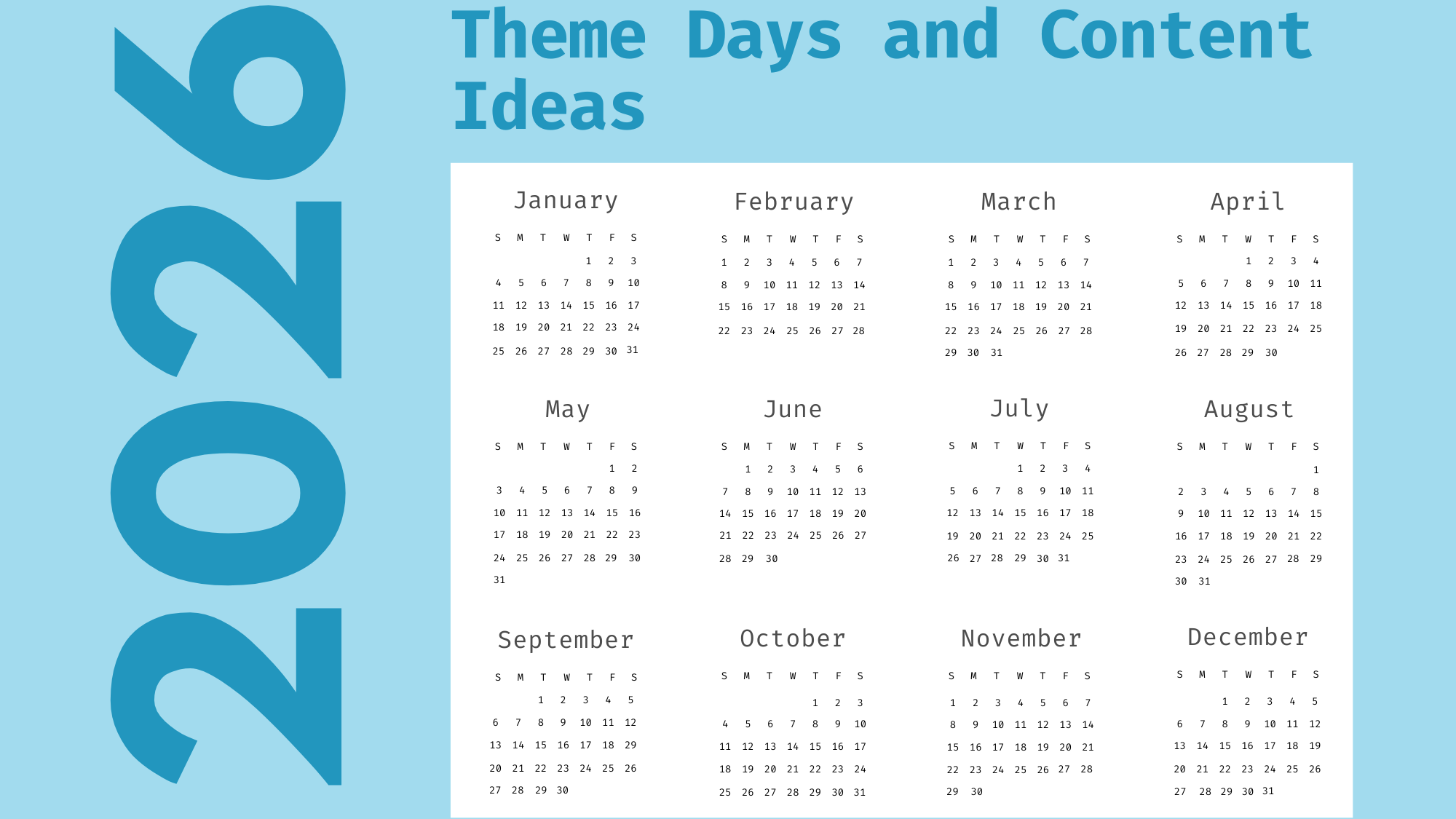 2026

Theme Days and Content Ideas

January

| S | M | T | W | T | F | S |
|---|---|---|---|---|---|---|
| | | | | 1 | 2 | 3 |
| 4 | 5 | 6 | 7 | 8 | 9 | 10 |
| 11 | 12 | 13 | 14 | 15 | 16 | 17 |
| 18 | 19 | 20 | 21 | 22 | 23 | 24 |
| 25 | 26 | 27 | 28 | 29 | 30 | 31 |

February

| S | M | T | W | T | F | S |
|---|---|---|---|---|---|---|
| 1 | 2 | 3 | 4 | 5 | 6 | 7 |
| 8 | 9 | 10 | 11 | 12 | 13 | 14 |
| 15 | 16 | 17 | 18 | 19 | 20 | 21 |
| 22 | 23 | 24 | 25 | 26 | 27 | 28 |

March

| S | M | T | W | T | F | S |
|---|---|---|---|---|---|---|
| 1 | 2 | 3 | 4 | 5 | 6 | 7 |
| 8 | 9 | 10 | 11 | 12 | 13 | 14 |
| 15 | 16 | 17 | 18 | 19 | 20 | 21 |
| 22 | 23 | 24 | 25 | 26 | 27 | 28 |
| 29 | 30 | 31 | | | | |

April

| S | M | T | W | T | F | S |
|---|---|---|---|---|---|---|
| | | | 1 | 2 | 3 | 4 |
| 5 | 6 | 7 | 8 | 9 | 10 | 11 |
| 12 | 13 | 14 | 15 | 16 | 17 | 18 |
| 19 | 20 | 21 | 22 | 23 | 24 | 25 |
| 26 | 27 | 28 | 29 | 30 | | |

May

| S | M | T | W | T | F | S |
|---|---|---|---|---|---|---|
| | | | | | 1 | 2 |
| 3 | 4 | 5 | 6 | 7 | 8 | 9 |
| 10 | 11 | 12 | 13 | 14 | 15 | 16 |
| 17 | 18 | 19 | 20 | 21 | 22 | 23 |
| 24 | 25 | 26 | 27 | 28 | 29 | 30 |
| 31 | | | | | | |

June

| S | M | T | W | T | F | S |
|---|---|---|---|---|---|---|
| | 1 | 2 | 3 | 4 | 5 | 6 |
| 7 | 8 | 9 | 10 | 11 | 12 | 13 |
| 14 | 15 | 16 | 17 | 18 | 19 | 20 |
| 21 | 22 | 23 | 24 | 25 | 26 | 27 |
| 28 | 29 | 30 | | | | |

July

| S | M | T | W | T | F | S |
|---|---|---|---|---|---|---|
| | | | 1 | 2 | 3 | 4 |
| 5 | 6 | 7 | 8 | 9 | 10 | 11 |
| 12 | 13 | 14 | 15 | 16 | 17 | 18 |
| 19 | 20 | 21 | 22 | 23 | 24 | 25 |
| 26 | 27 | 28 | 29 | 30 | 31 | |

August

| S | M | T | W | T | F | S |
|---|---|---|---|---|---|---|
| | | | | | | 1 |
| 2 | 3 | 4 | 5 | 6 | 7 | 8 |
| 9 | 10 | 11 | 12 | 13 | 14 | 15 |
| 16 | 17 | 18 | 19 | 20 | 21 | 22 |
| 23 | 24 | 25 | 26 | 27 | 28 | 29 |
| 30 | 31 | | | | | |

September

| S | M | T | W | T | F | S |
|---|---|---|---|---|---|---|
| | | 1 | 2 | 3 | 4 | 5 |
| 6 | 7 | 8 | 9 | 10 | 11 | 12 |
| 13 | 14 | 15 | 16 | 17 | 18 | 29 |
| 20 | 21 | 22 | 23 | 24 | 25 | 26 |
| 27 | 28 | 29 | 30 | | | |

October

| S | M | T | W | T | F | S |
|---|---|---|---|---|---|---|
| | | | | 1 | 2 | 3 |
| 4 | 5 | 6 | 7 | 8 | 9 | 10 |
| 11 | 12 | 13 | 14 | 15 | 16 | 17 |
| 18 | 19 | 20 | 21 | 22 | 23 | 24 |
| 25 | 26 | 27 | 28 | 29 | 30 | 31 |

November

| S | M | T | W | T | F | S |
|---|---|---|---|---|---|---|
| 1 | 2 | 3 | 4 | 5 | 6 | 7 |
| 8 | 9 | 10 | 11 | 12 | 13 | 14 |
| 15 | 16 | 17 | 18 | 19 | 20 | 21 |
| 22 | 23 | 24 | 25 | 26 | 27 | 28 |
| 29 | 30 | | | | | |

December

| S | M | T | W | T | F | S |
|---|---|---|---|---|---|---|
| | | 1 | 2 | 3 | 4 | 5 |
| 6 | 7 | 8 | 9 | 10 | 11 | 12 |
| 13 | 14 | 15 | 16 | 17 | 18 | 19 |
| 20 | 21 | 22 | 23 | 24 | 25 | 26 |
| 27 | 28 | 29 | 30 | 31 | | |